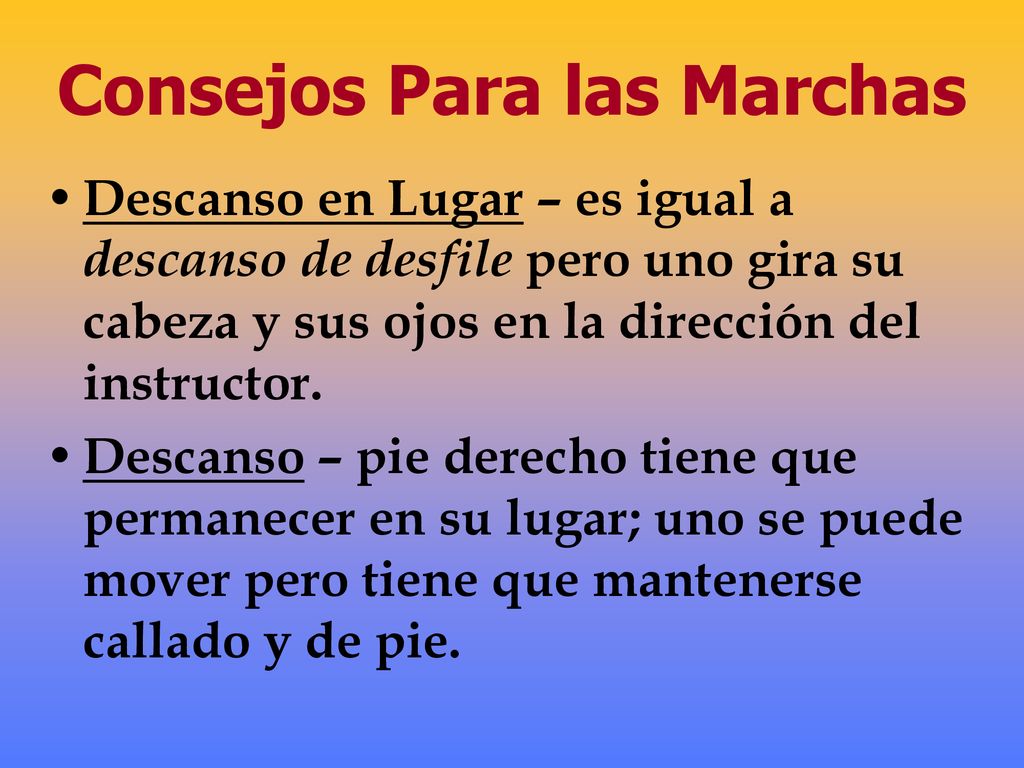 Consejos Para las Marchas

• Descanso en Lugar – es igual a descanso de desfile pero uno gira su cabeza y sus ojos en la dirección del instructor.

• Descanso – pie derecho tiene que permanecer en su lugar; uno se puede mover pero tiene que mantenerse callado y de pie.